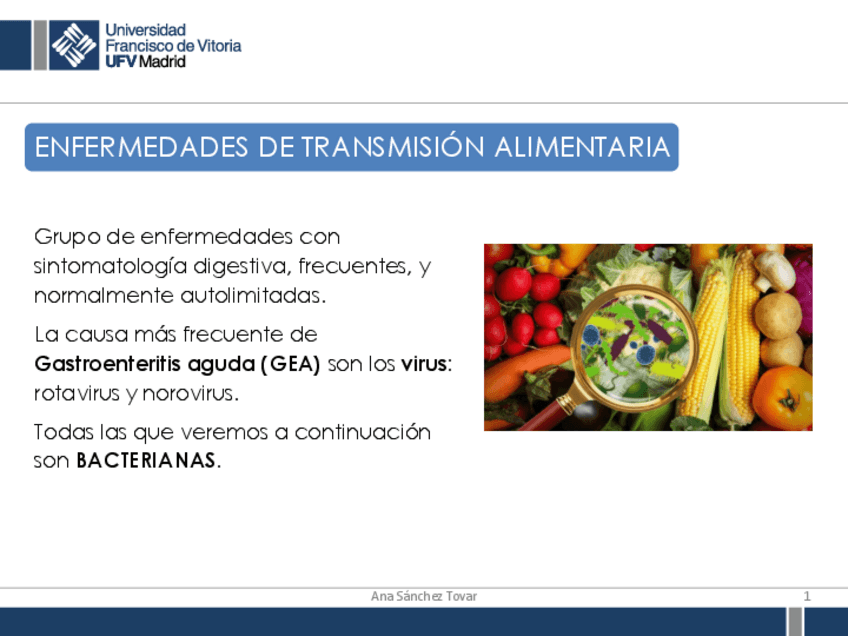 Universidad Francisco de Vitoria
UFV Madrid

ENFERMEDADES DE TRANSMISIÓN ALIMENTARIA

Grupo de enfermedades con sintomatología digestiva, frecuentes, y normalmente autolimitadas.

La causa más frecuente de Gastroenteritis aguda (GEA) son los virus: rotavirus y norovirus.

Todas las que veremos a continuación son BACTERIANAS.

Ana Sánchez Tovar

1